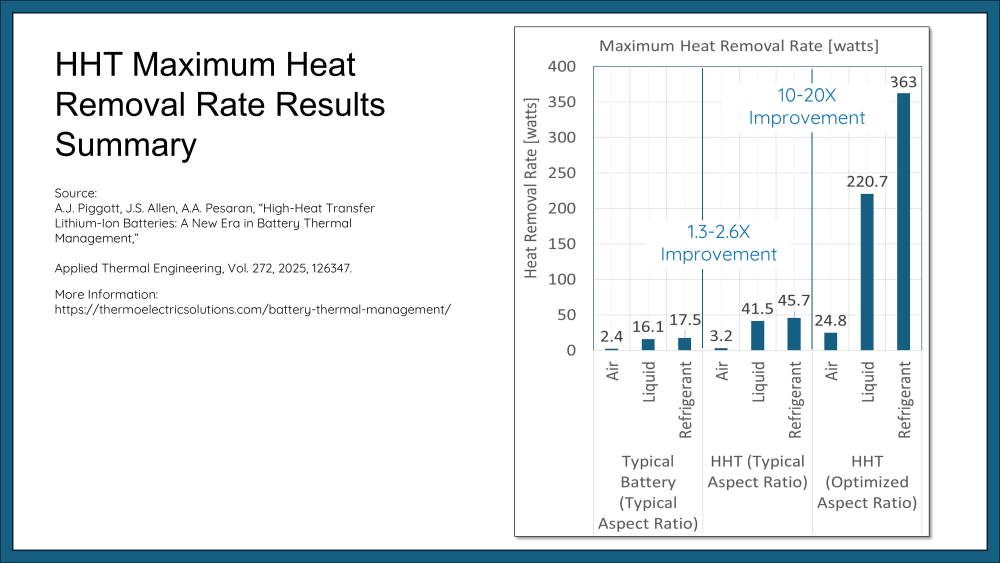 HHT Maximum Heat Removal Rate Results Summary

Source:
A.J. Piggott, J.S. Allen, A.A. Pesaran, "High-Heat Transfer Lithium-Ion Batteries: A New Era in Battery Thermal Management,"

Applied Thermal Engineering, Vol. 272, 2025, 126347.

More Information:
https://thermoelectricsolutions.com/battery-thermal-management/

Maximum Heat Removal Rate [watts]

Heat Removal Rate [watts]

400
350
300
250
200
150
100
50
0

10-20X Improvement

1.3-2.6X Improvement

2.4
16.1
17.5
3.2
41.5
45.7
24.8
220.7
363

Air
Liquid
Refrigerant
Air
Liquid
Refrigerant
Air
Liquid
Refrigerant

Typical Battery (Typical Aspect Ratio)

HHT (Typical Aspect Ratio)

HHT (Optimized Aspect Ratio)